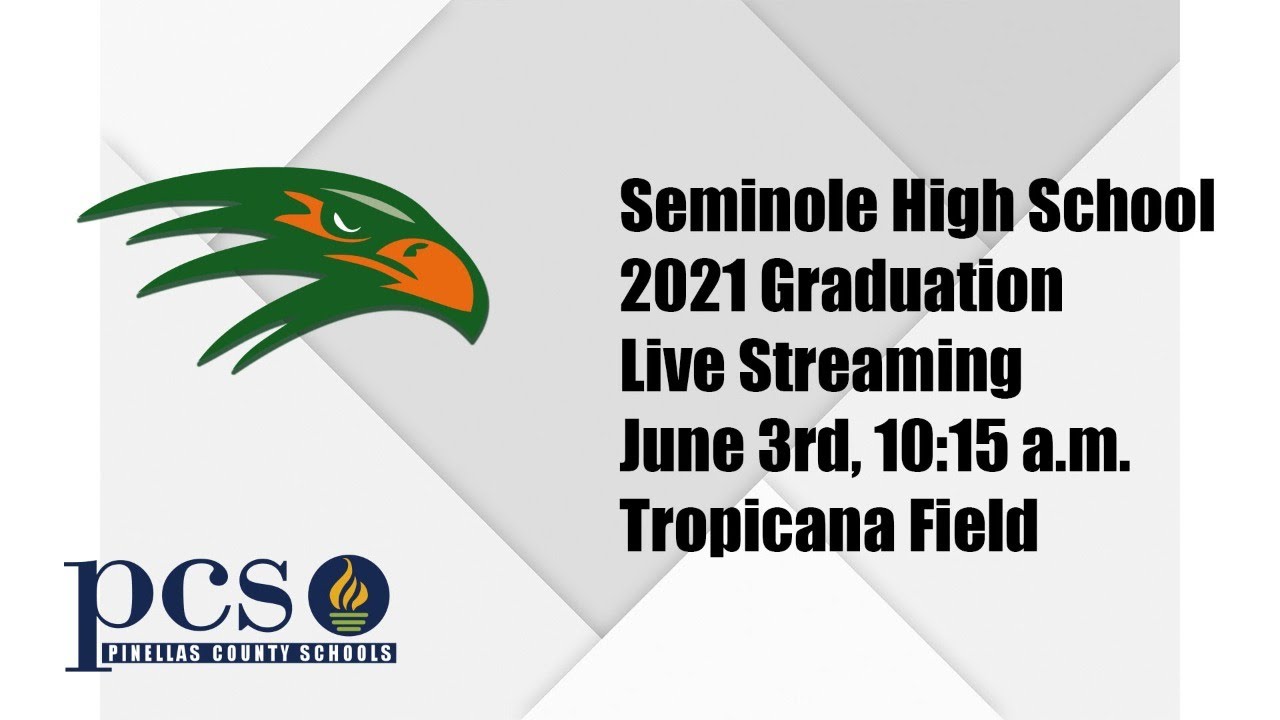 Seminole High School
2021 Graduation
Live Streaming
June 3rd, 10:15 a.m.
Tropicana Field

pcs
PINELLAS COUNTY SCHOOLS